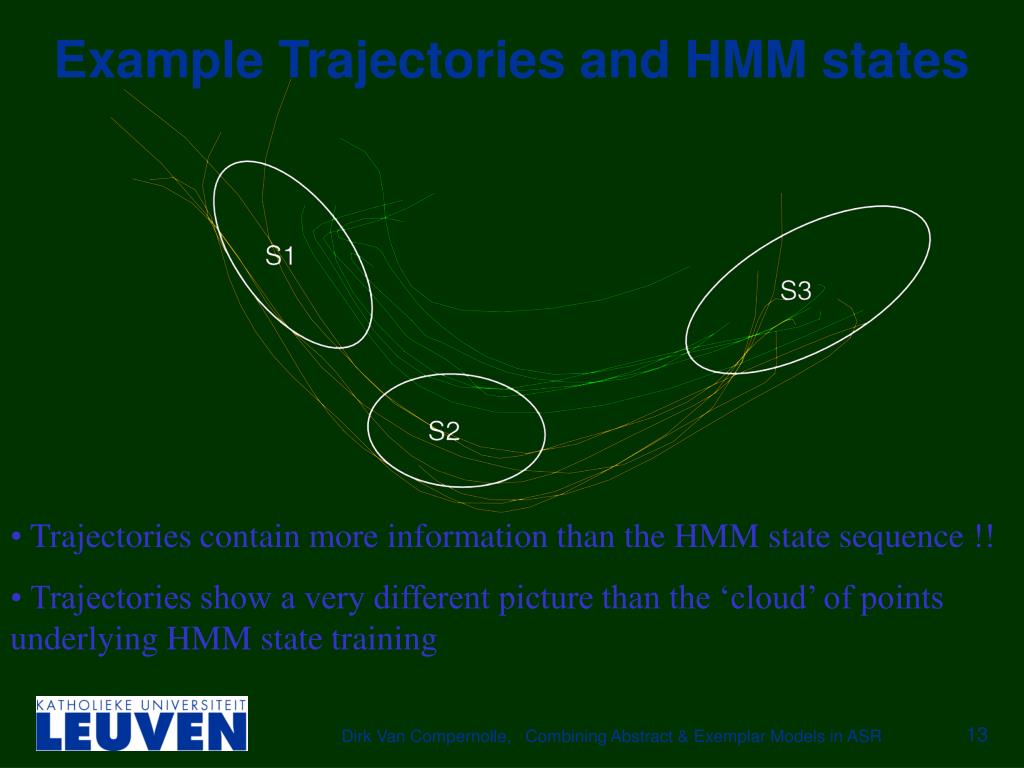 Example Trajectories and HMM states

S1

S3

S2

• Trajectories contain more information than the HMM state sequence !!

• Trajectories show a very different picture than the ‘cloud’ of points underlying HMM state training

KATHOLIEKE UNIVERSITEIT LEUVEN

Dirk Van Compernolle, Combining Abstract & Exemplar Models in ASR

13